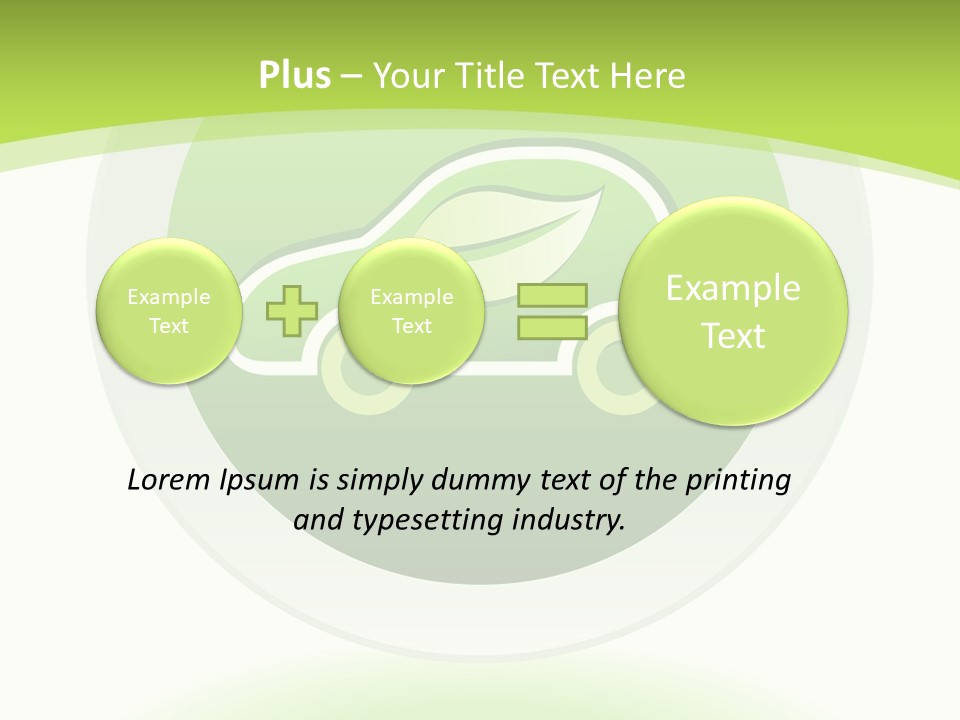 Plus – Your Title Text Here

Example Text

Example Text

Example Text

Lorem Ipsum is simply dummy text of the printing and typesetting industry.